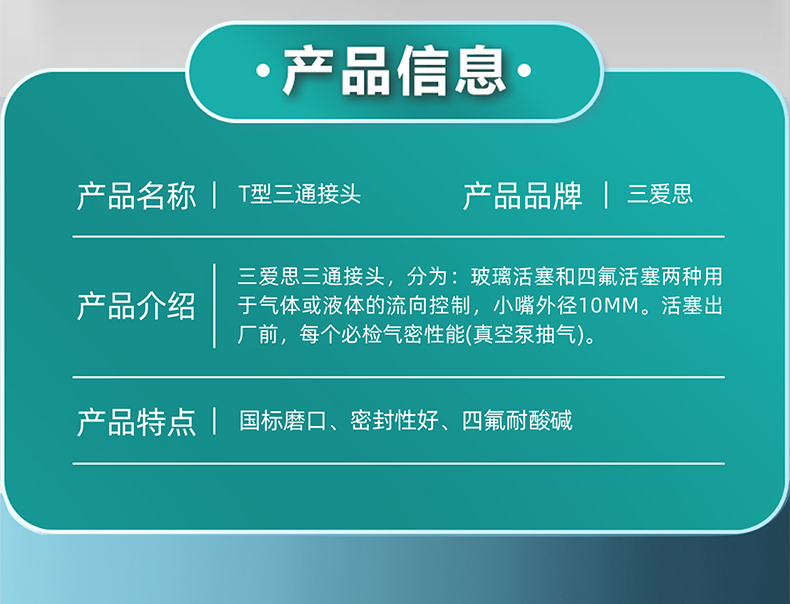 ·产品信息·

产品名称 | T型三通接头 产品品牌 | 三爱思

产品介绍 | 三爱思三通接头，分为：玻璃活塞和四氟活塞两种用于气体或液体的流向控制，小嘴外径10MM。活塞出厂前，每个必检气密性能(真空泵抽气)。

产品特点 | 国标磨口、密封性好、四氟耐酸碱